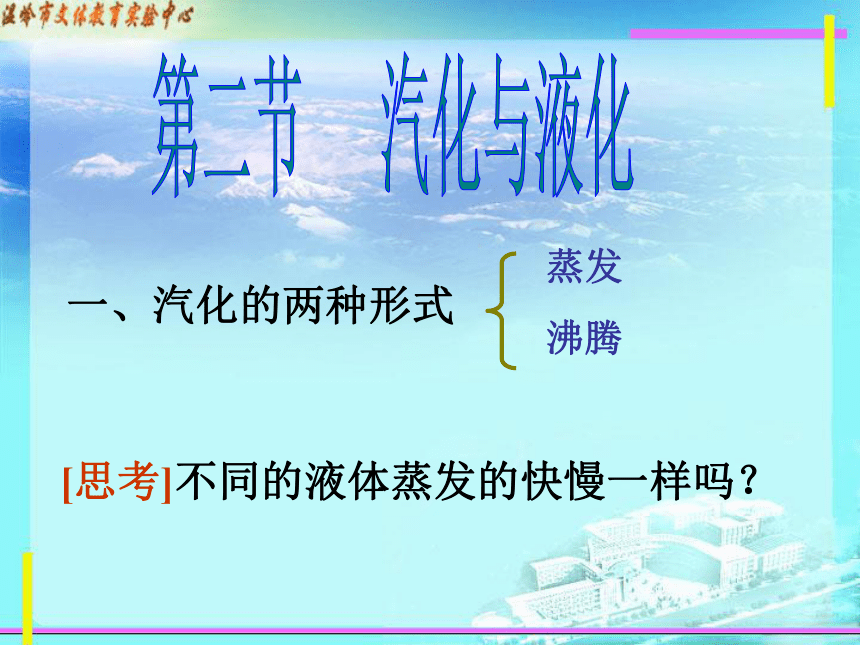 温岭市文体教育实验中心

第二节　汽化与液化

一、汽化的两种形式　蒸发　沸腾

[思考]不同的液体蒸发的快慢一样吗？